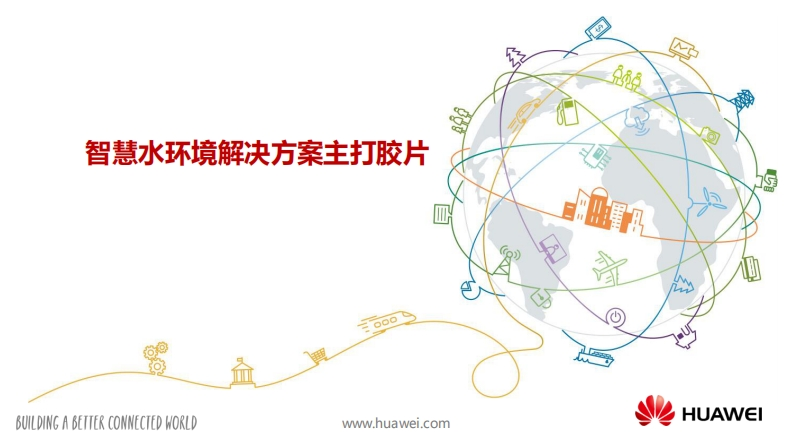 智慧水环境解决方案主打胶片

BUILDING A BETTER CONNECTED WORLD

www.huawei.com

HUAWEI